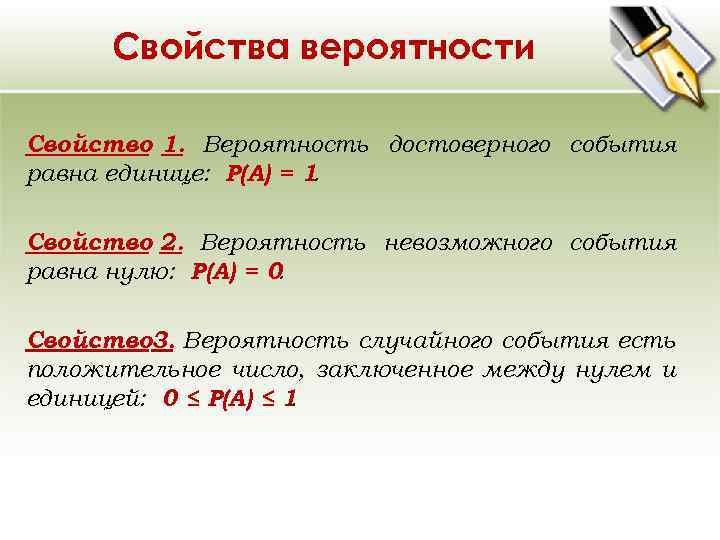 Свойства вероятности

Свойство 1. Вероятность достоверного события равна единице: $P(A) = 1$.

Свойство 2. Вероятность невозможного события равна нулю: $P(A) = 0$.

Свойство3. Вероятность случайного события есть положительное число, заключенное между нулем и единицей: $0 \leq P(A) \leq 1$